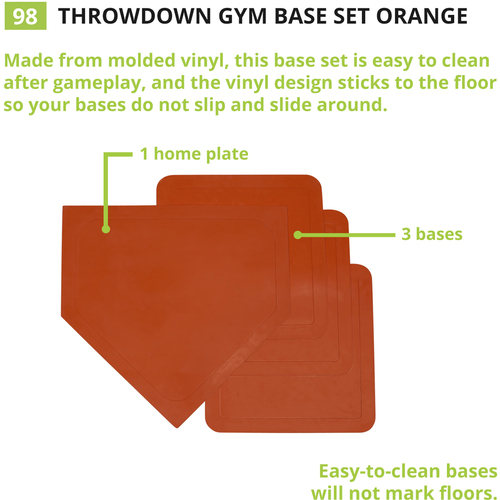 98 THROWDOWN GYM BASE SET ORANGE

Made from molded vinyl, this base set is easy to clean after gameplay, and the vinyl design sticks to the floor so your bases do not slip and slide around.

1 home plate

3 bases

Easy-to-clean bases will not mark floors.